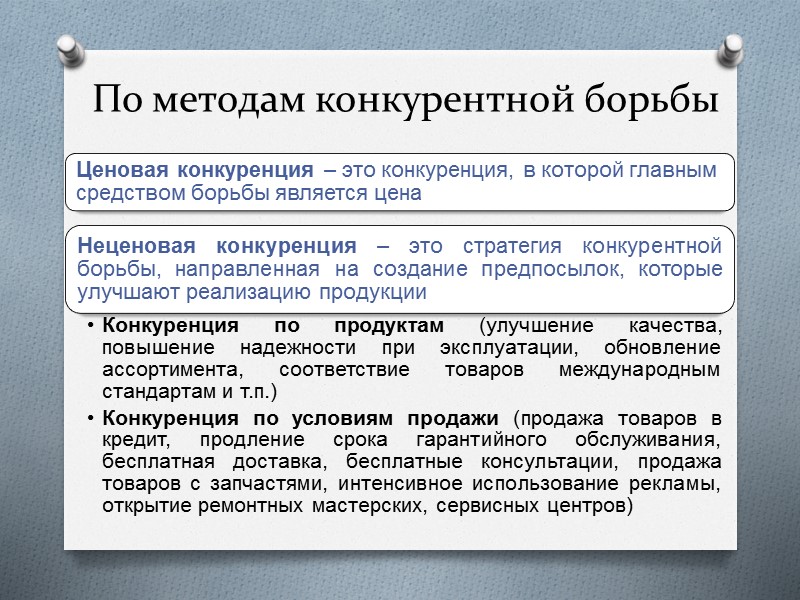 По методам конкурентной борьбы

Ценовая конкуренция – это конкуренция, в которой главным средством борьбы является цена

Неценовая конкуренция – это стратегия конкурентной борьбы, направленная на создание предпосылок, которые улучшают реализацию продукции

• Конкуренция по продуктам (улучшение качества, повышение надежности при эксплуатации, обновление ассортимента, соответствие товаров международным стандартам и т.п.)

• Конкуренция по условиям продажи (продажа товаров в кредит, продление срока гарантийного обслуживания, бесплатная доставка, бесплатные консультации, продажа товаров с запчастями, интенсивное использование рекламы, открытие ремонтных мастерских, сервисных центров)